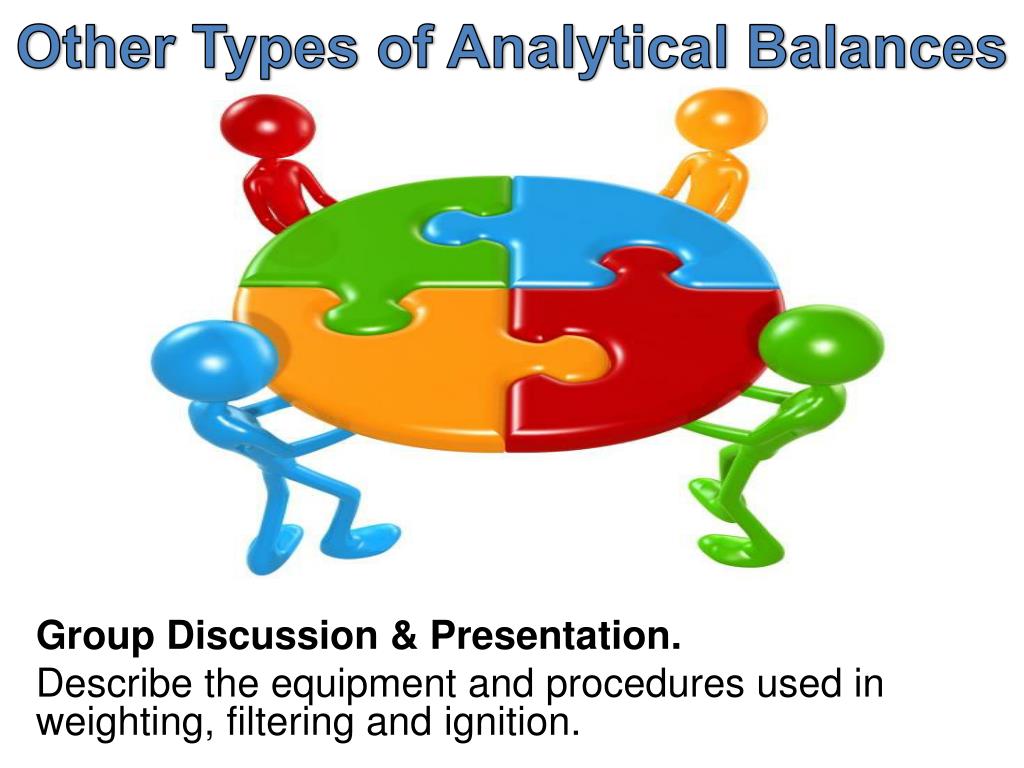 Other Types of Analytical Balances

Group Discussion & Presentation.
Describe the equipment and procedures used in weighting, filtering and ignition.